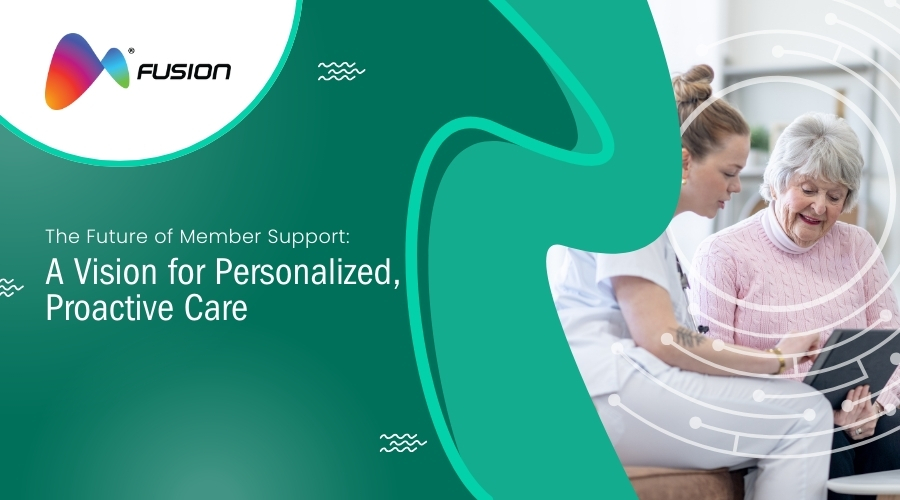 ®
FUSION

The Future of Member Support:

A Vision for Personalized, Proactive Care